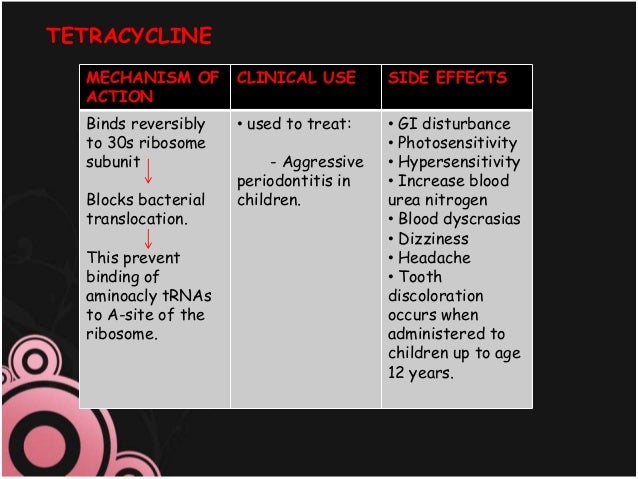 TETRACYCLINE

| MECHANISM OF ACTION | CLINICAL USE | SIDE EFFECTS |
|---|---|---|
| Binds reversibly to 30s ribosome subunit ↓ Blocks bacterial translocation. ↓ This prevent binding of aminoacly tRNAs to A-site of the ribosome. | • used to treat: - Aggressive periodontitis in children. | • GI disturbance • Photosensitivity • Hypersensitivity • Increase blood urea nitrogen • Blood dyscrasias • Dizziness • Headache • Tooth discoloration occurs when administered to children up to age 12 years. |